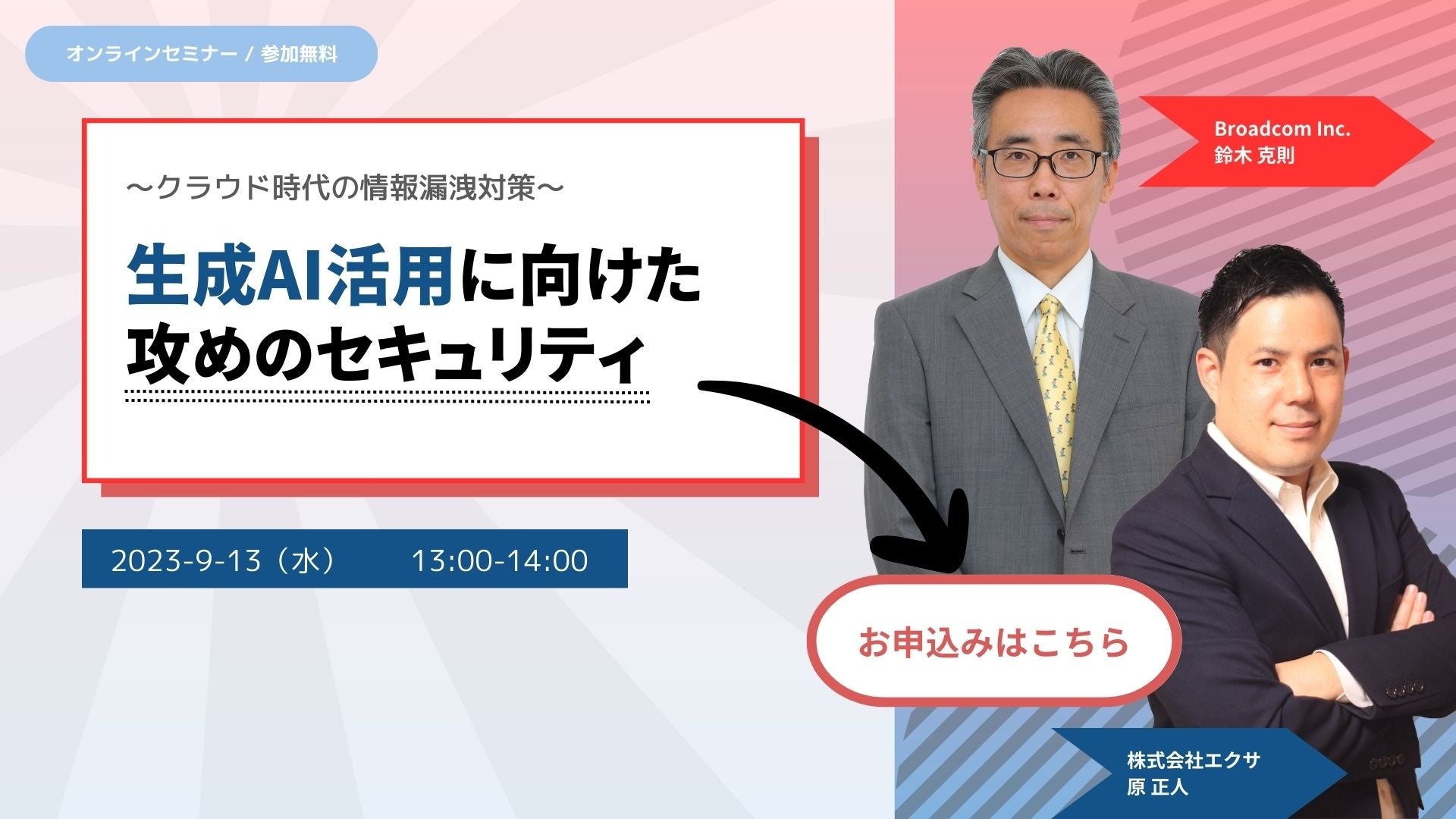 オンラインセミナー / 参加無料

〜クラウド時代の情報漏洩対策〜

生成AI活用に向けた攻めのセキュリティ

2023-9-13（水）　13:00-14:00

Broadcom Inc.
鈴木 克則

お申込みはこちら

株式会社エクサ
原 正人